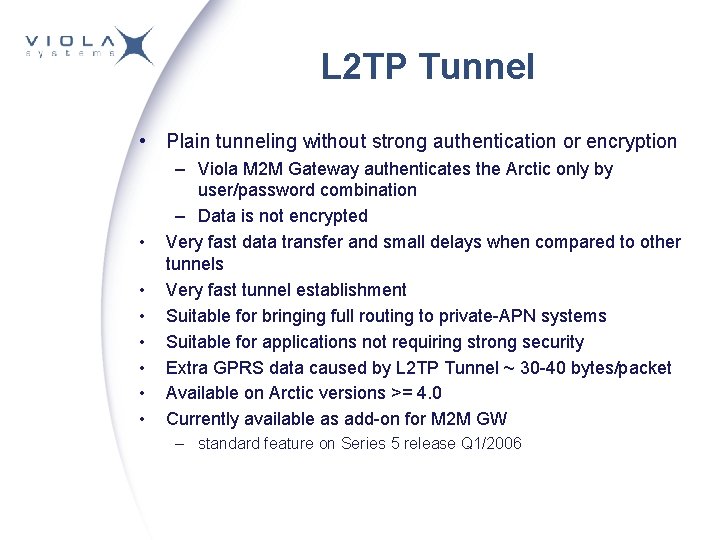 VIOLA systems

L2TP Tunnel

• Plain tunneling without strong authentication or encryption
– Viola M2M Gateway authenticates the Arctic only by user/password combination
– Data is not encrypted
• Very fast data transfer and small delays when compared to other tunnels
• Very fast tunnel establishment
• Suitable for bringing full routing to private-APN systems
• Suitable for applications not requiring strong security
• Extra GPRS data caused by L2TP Tunnel ~ 30-40 bytes/packet
• Available on Arctic versions >= 4.0
• Currently available as add-on for M2M GW
– standard feature on Series 5 release Q1/2006